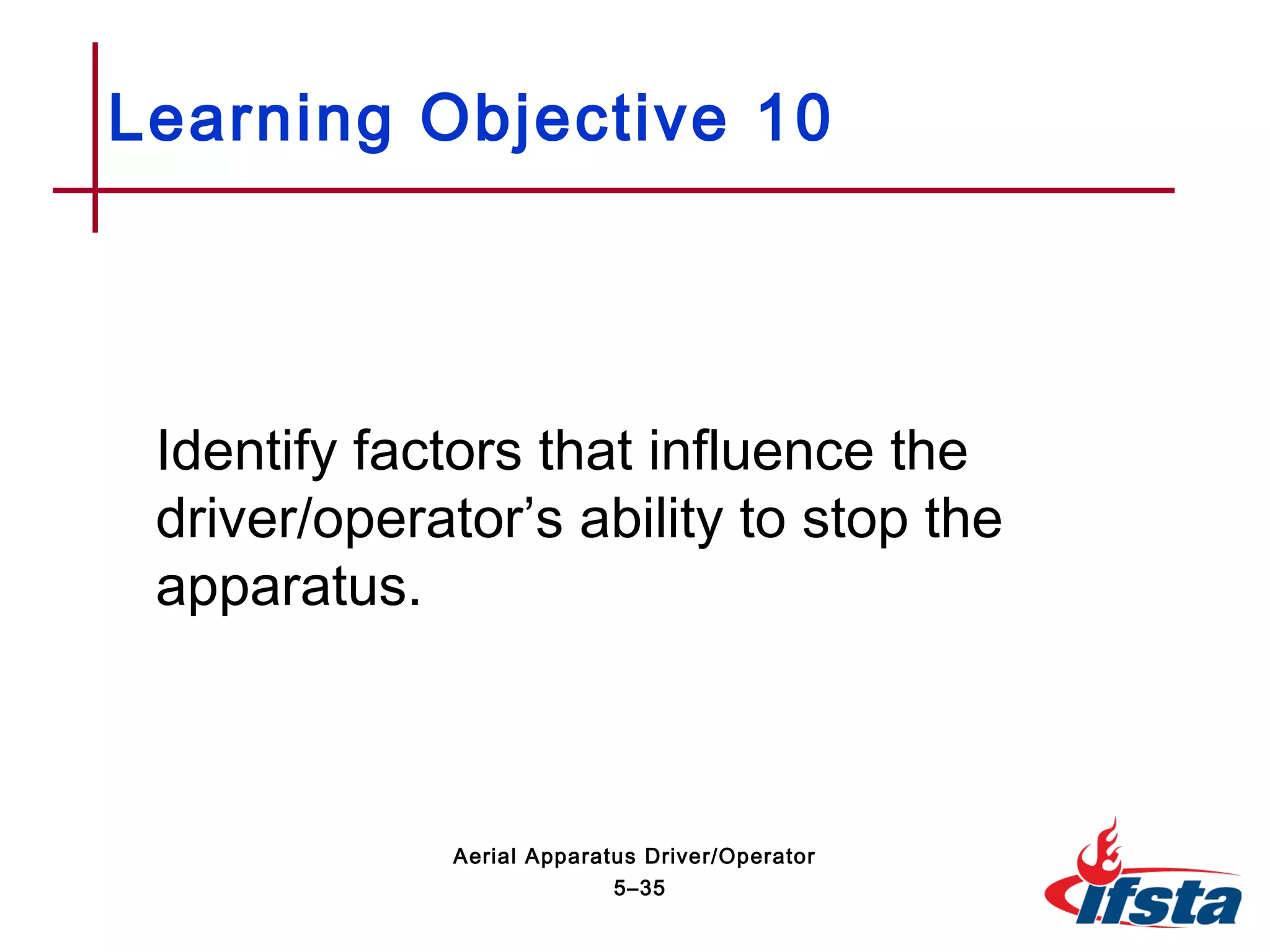 Learning Objective 10

Identify factors that influence the driver/operator’s ability to stop the apparatus.

Aerial Apparatus Driver/Operator
5–35

ifsta